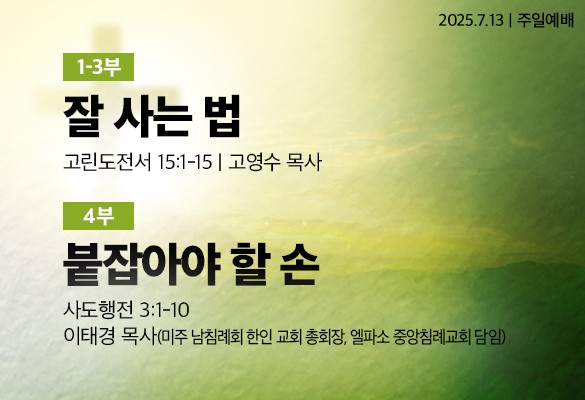 2025.7.13 | 주일예배

1-3부

잘 사는 법

고린도전서 15:1-15 | 고영수 목사

4부

붙잡아야 할 손

사도행전 3:1-10
이태경 목사(미주 남침례회 한인 교회 총회장, 엘파소 중앙침례교회 담임)